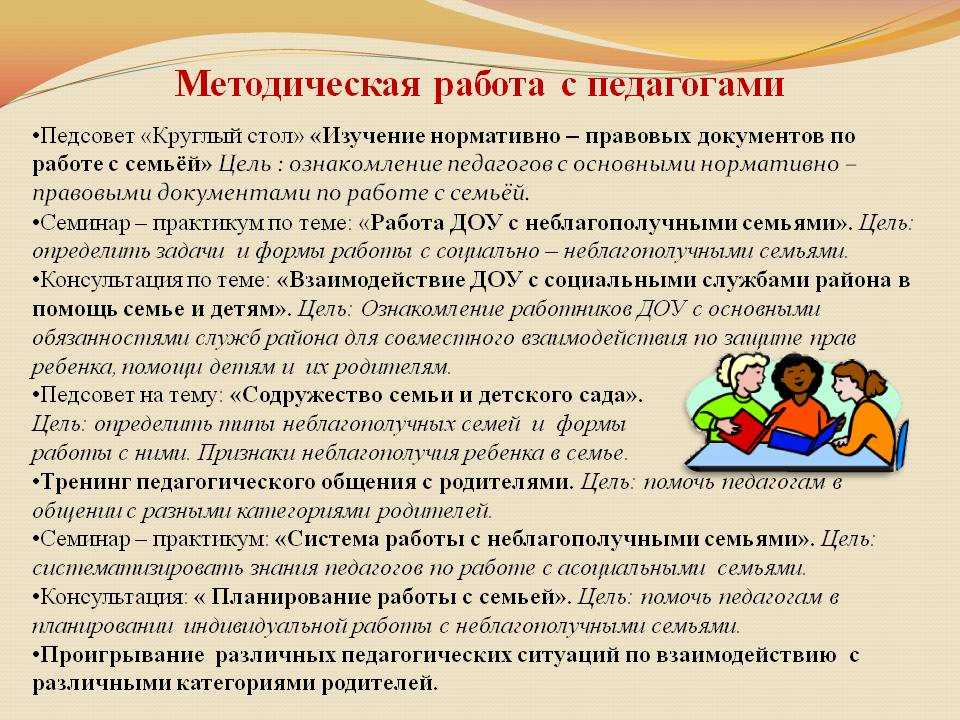 Методическая работа с педагогами

•Педсовет «Круглый стол» «Изучение нормативно – правовых документов по работе с семьёй» Цель : ознакомление педагогов с основными нормативно – правовыми документами по работе с семьёй.

•Семинар – практикум по теме: «Работа ДОУ с неблагополучными семьями». Цель: определить задачи и формы работы с социально – неблагополучными семьями.

•Консультация по теме: «Взаимодействие ДОУ с социальными службами района в помощь семье и детям». Цель: Ознакомление работников ДОУ с основными обязанностями служб района для совместного взаимодействия по защите прав ребенка, помощи детям и их родителям.

•Педсовет на тему: «Содружество семьи и детского сада». Цель: определить типы неблагополучных семей и формы работы с ними. Признаки неблагополучия ребенка в семье.

•Тренинг педагогического общения с родителями. Цель: помочь педагогам в общении с разными категориями родителей.

•Семинар – практикум: «Система работы с неблагополучными семьями». Цель: систематизировать знания педагогов по работе с асоциальными семьями.

•Консультация: « Планирование работы с семьей». Цель: помочь педагогам в планировании индивидуальной работы с неблагополучными семьями.

•Проигрывание различных педагогических ситуаций по взаимодействию с различными категориями родителей.